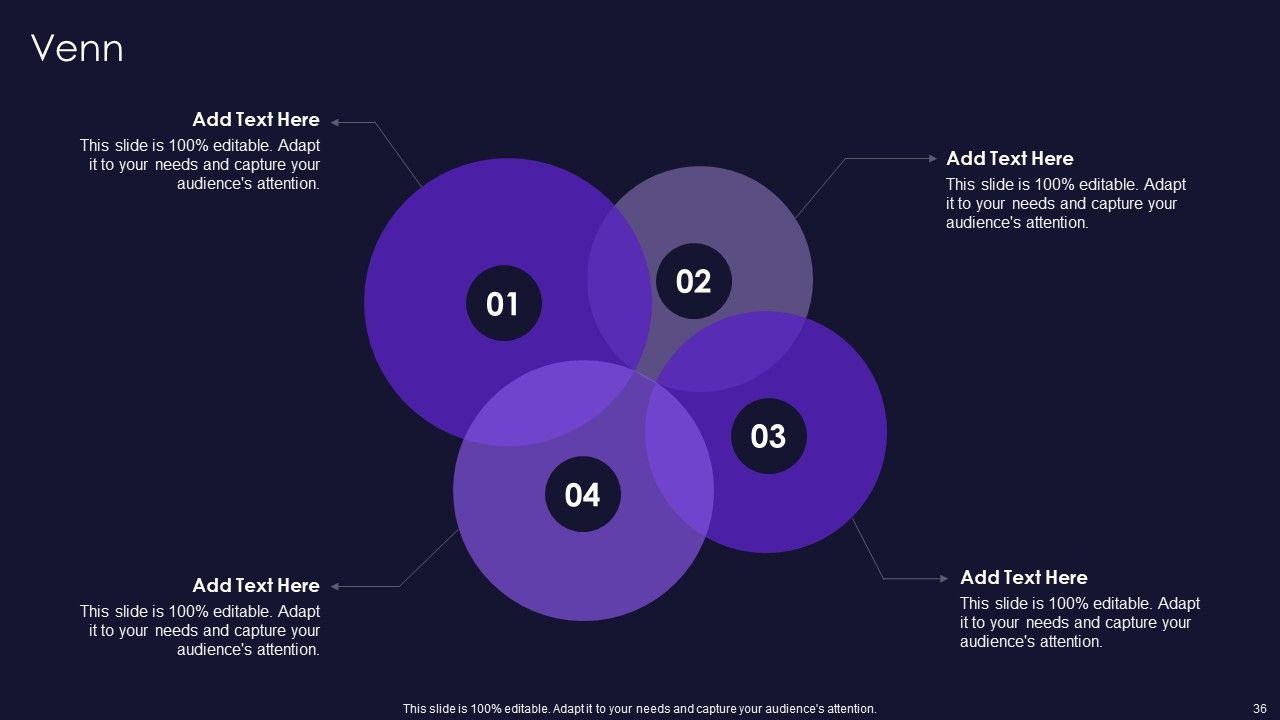 Venn

Add Text Here
This slide is 100% editable. Adapt it to your needs and capture your audience's attention.

Add Text Here
This slide is 100% editable. Adapt it to your needs and capture your audience's attention.

01

02

03

04

Add Text Here
This slide is 100% editable. Adapt it to your needs and capture your audience's attention.

Add Text Here
This slide is 100% editable. Adapt it to your needs and capture your audience's attention.

This slide is 100% editable. Adapt it to your needs and capture your audience's attention.

36